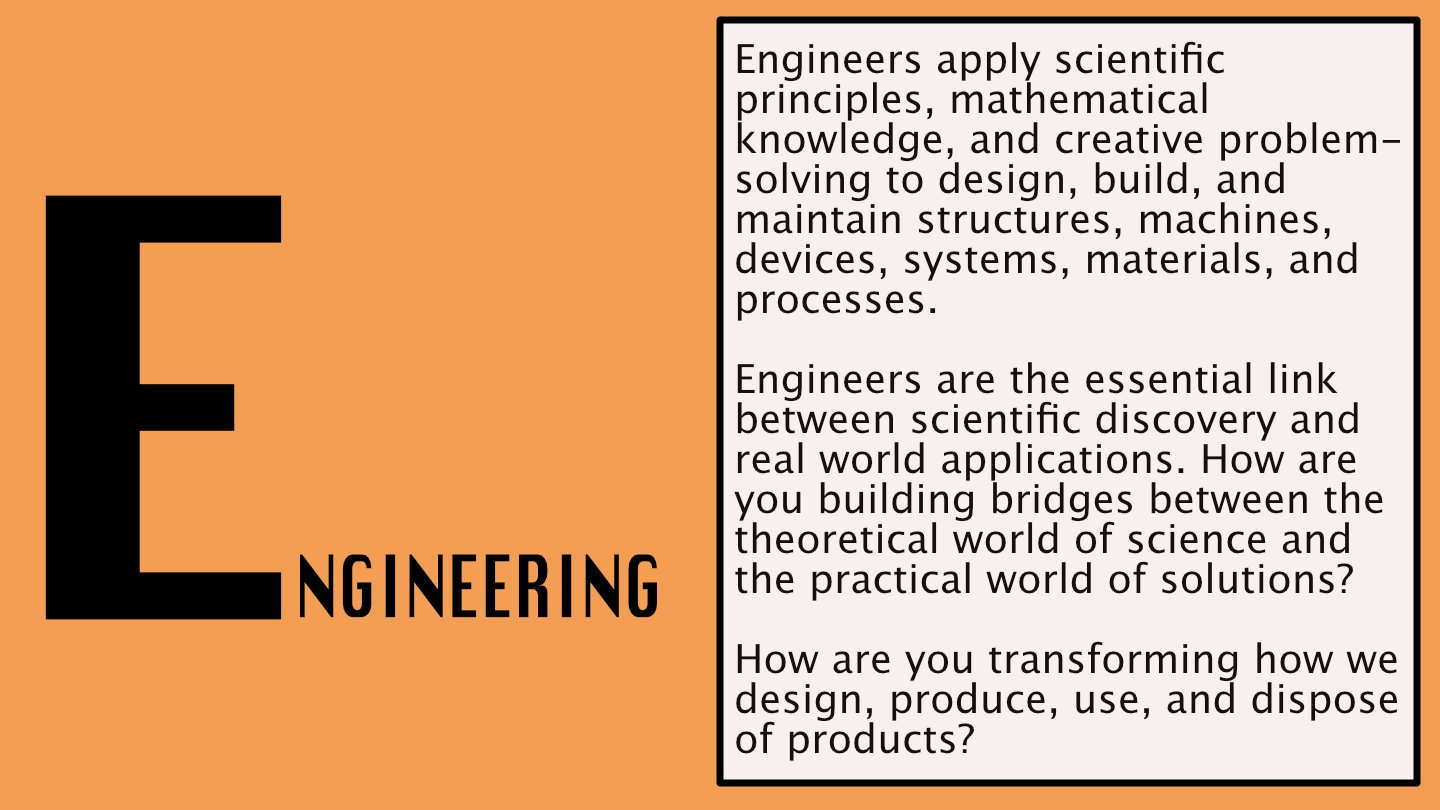 ENGINEERING

Engineers apply scientific principles, mathematical knowledge, and creative problem-solving to design, build, and maintain structures, machines, devices, systems, materials, and processes.

Engineers are the essential link between scientific discovery and real world applications. How are you building bridges between the theoretical world of science and the practical world of solutions?

How are you transforming how we design, produce, use, and dispose of products?